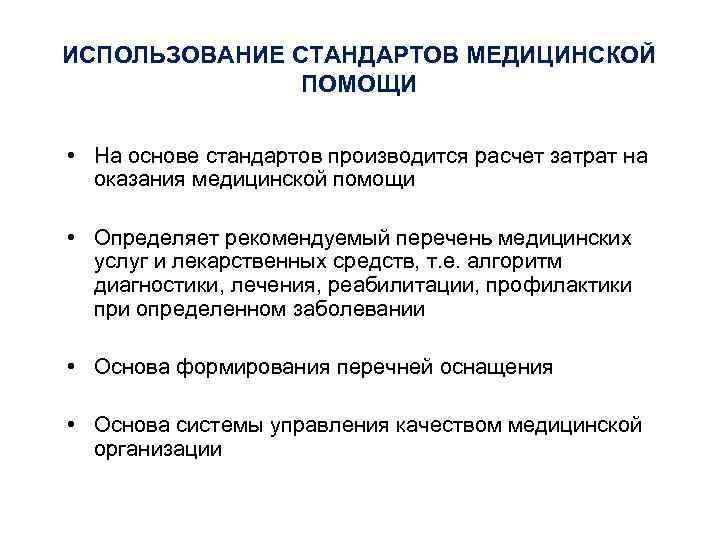 ИСПОЛЬЗОВАНИЕ СТАНДАРТОВ МЕДИЦИНСКОЙ ПОМОЩИ

• На основе стандартов производится расчет затрат на оказания медицинской помощи

• Определяет рекомендуемый перечень медицинских услуг и лекарственных средств, т.е. алгоритм диагностики, лечения, реабилитации, профилактики при определенном заболевании

• Основа формирования перечней оснащения

• Основа системы управления качеством медицинской организации